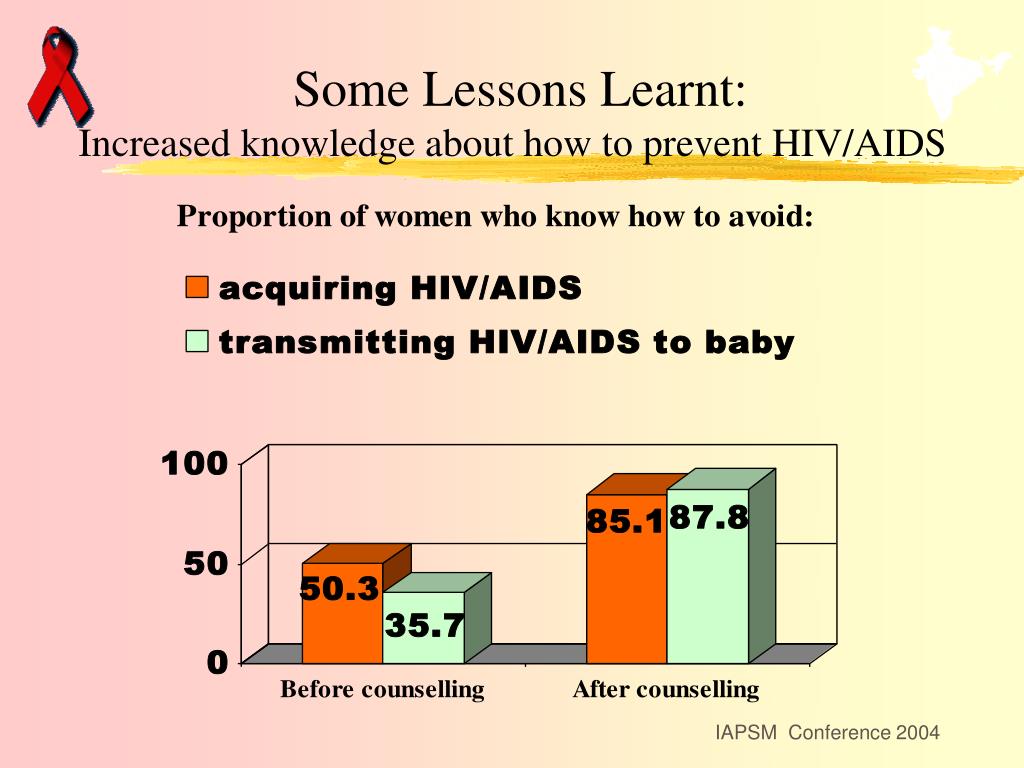 Some Lessons Learnt:
Increased knowledge about how to prevent HIV/AIDS

Proportion of women who know how to avoid:

acquiring HIV/AIDS
transmitting HIV/AIDS to baby

100
50
0

50.3
35.7
85.1
87.8

Before counselling
After counselling

IAPSM Conference 2004